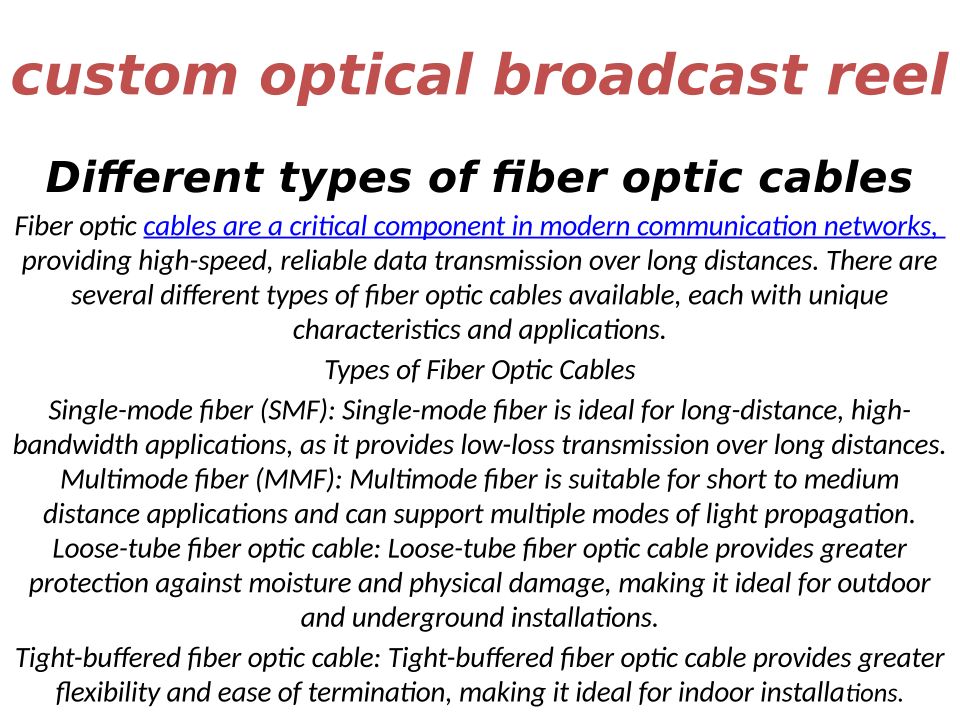 custom optical broadcast reel

Different types of fiber optic cables

Fiber optic cables are a critical component in modern communication networks, providing high-speed, reliable data transmission over long distances. There are several different types of fiber optic cables available, each with unique characteristics and applications.

Types of Fiber Optic Cables

Single-mode fiber (SMF): Single-mode fiber is ideal for long-distance, high-bandwidth applications, as it provides low-loss transmission over long distances. Multimode fiber (MMF): Multimode fiber is suitable for short to medium distance applications and can support multiple modes of light propagation. Loose-tube fiber optic cable: Loose-tube fiber optic cable provides greater protection against moisture and physical damage, making it ideal for outdoor and underground installations.

Tight-buffered fiber optic cable: Tight-buffered fiber optic cable provides greater flexibility and ease of termination, making it ideal for indoor installations.